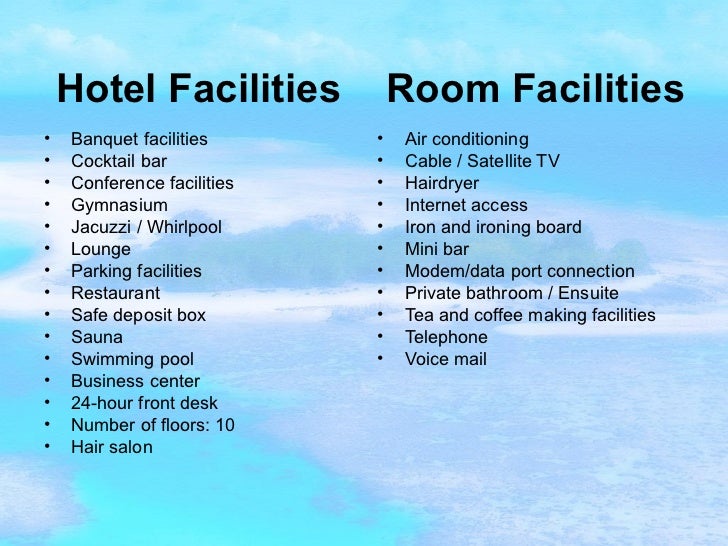 Hotel Facilities

• Banquet facilities
• Cocktail bar
• Conference facilities
• Gymnasium
• Jacuzzi / Whirlpool
• Lounge
• Parking facilities
• Restaurant
• Safe deposit box
• Sauna
• Swimming pool
• Business center
• 24-hour front desk
• Number of floors: 10
• Hair salon

Room Facilities

• Air conditioning
• Cable / Satellite TV
• Hairdryer
• Internet access
• Iron and ironing board
• Mini bar
• Modem/data port connection
• Private bathroom / Ensuite
• Tea and coffee making facilities
• Telephone
• Voice mail